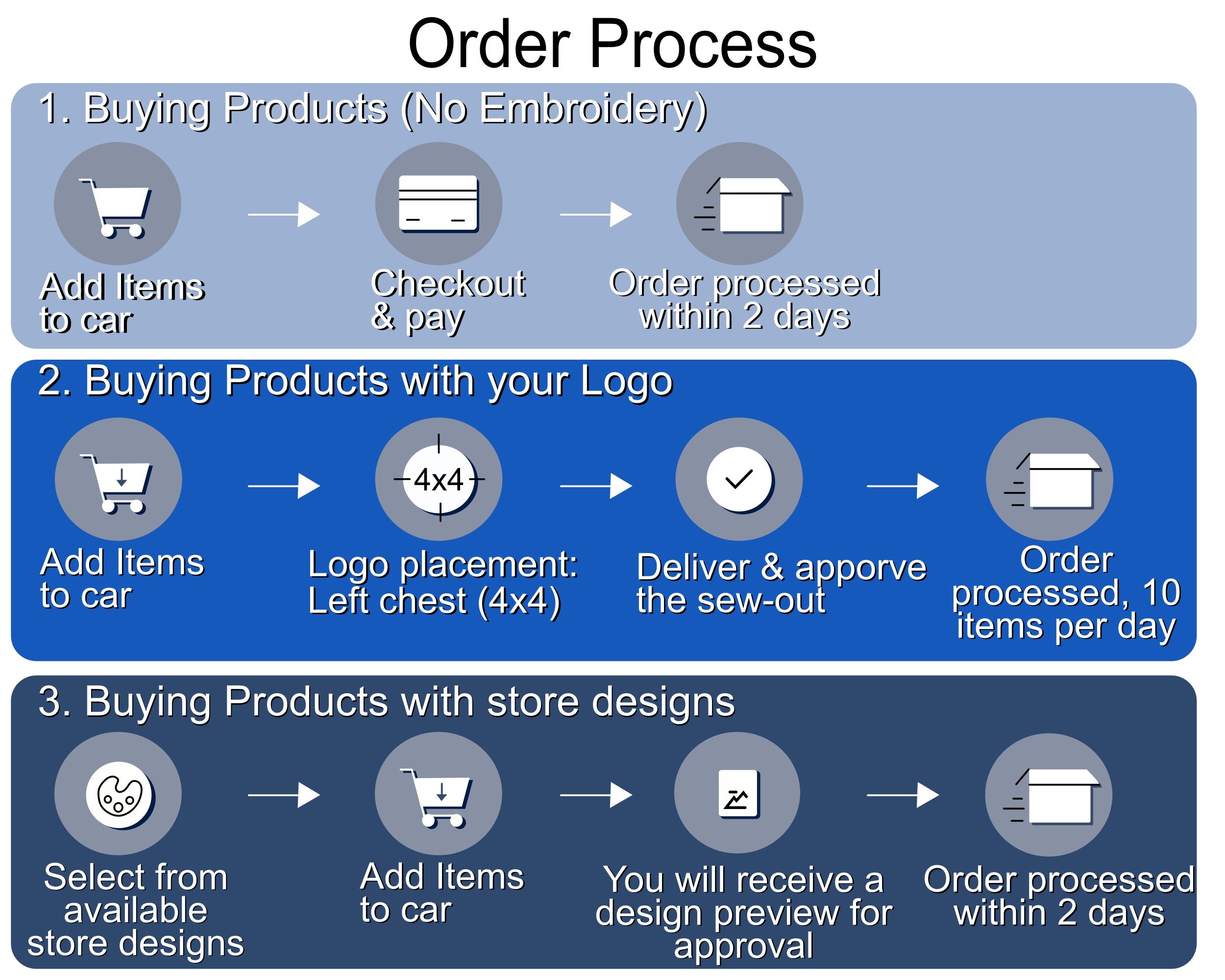 Order Process

1. Buying Products (No Embroidery)

Add Items to car

Checkout & pay

Order processed within 2 days

2. Buying Products with your Logo

Add Items to car

4x4

Logo placement: Left chest (4x4)

Deliver & apporve the sew-out

Order processed, 10 items per day

3. Buying Products with store designs

Select from available store designs

Add Items to car

You will receive a design preview for approval

Order processed within 2 days